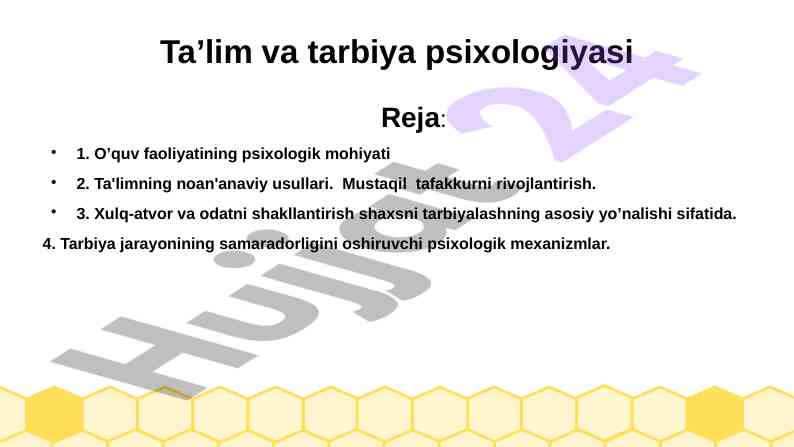 Ta’lim va tarbiya psixologiyasi

Reja:

• 1. O’quv faoliyatining psixologik mohiyati

• 2. Ta'limning noan'anaviy usullari. Mustaqil tafakkurni rivojlantirish.

• 3. Xulq-atvor va odatni shakllantirish shaxsni tarbiyalashning asosiy yo’nalishi sifatida.

4. Tarbiya jarayonining samaradorligini oshiruvchi psixologik mexanizmlar.

Hujjat 24